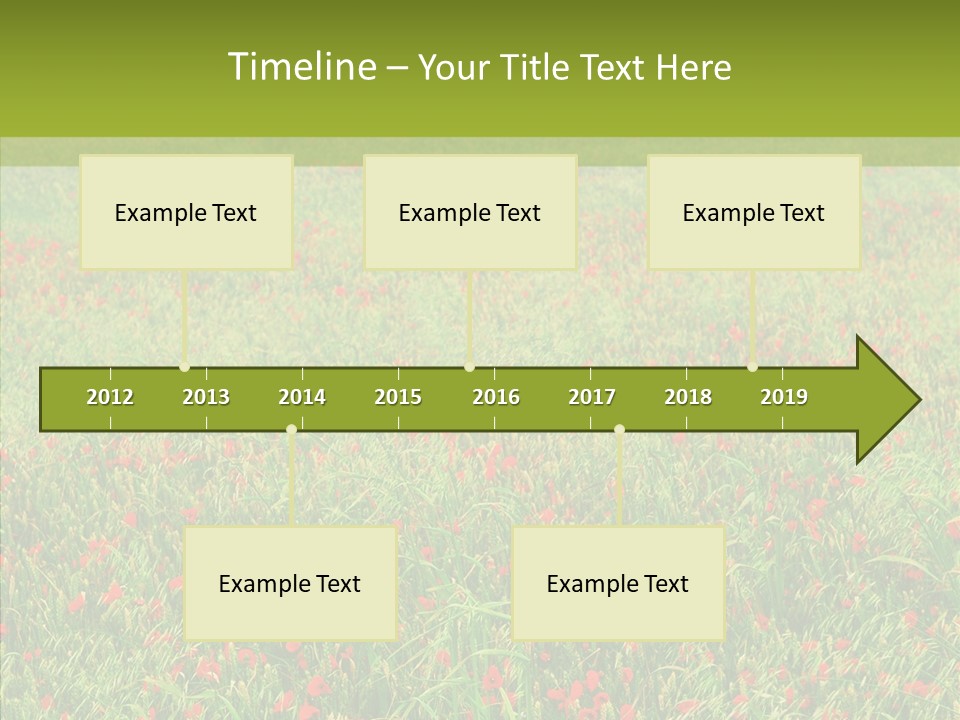 Timeline – Your Title Text Here

Example Text

Example Text

Example Text

2012 2013 2014 2015 2016 2017 2018 2019

Example Text

Example Text